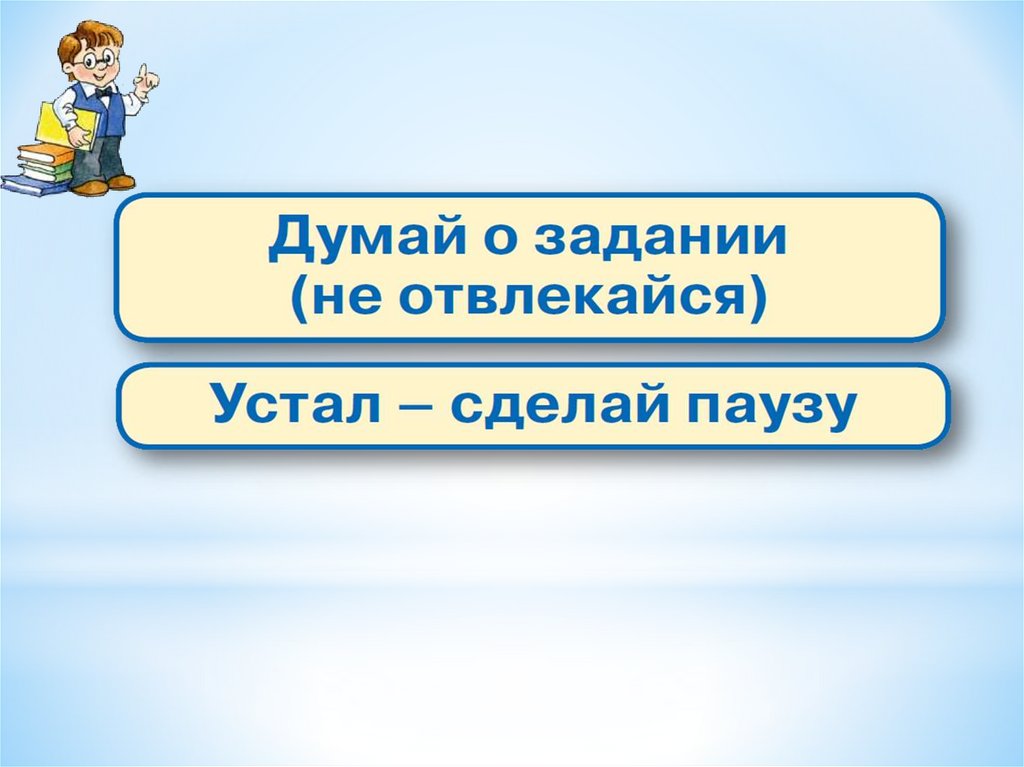 Думай о задании
(не отвлекайся)

Устал – сделай паузу